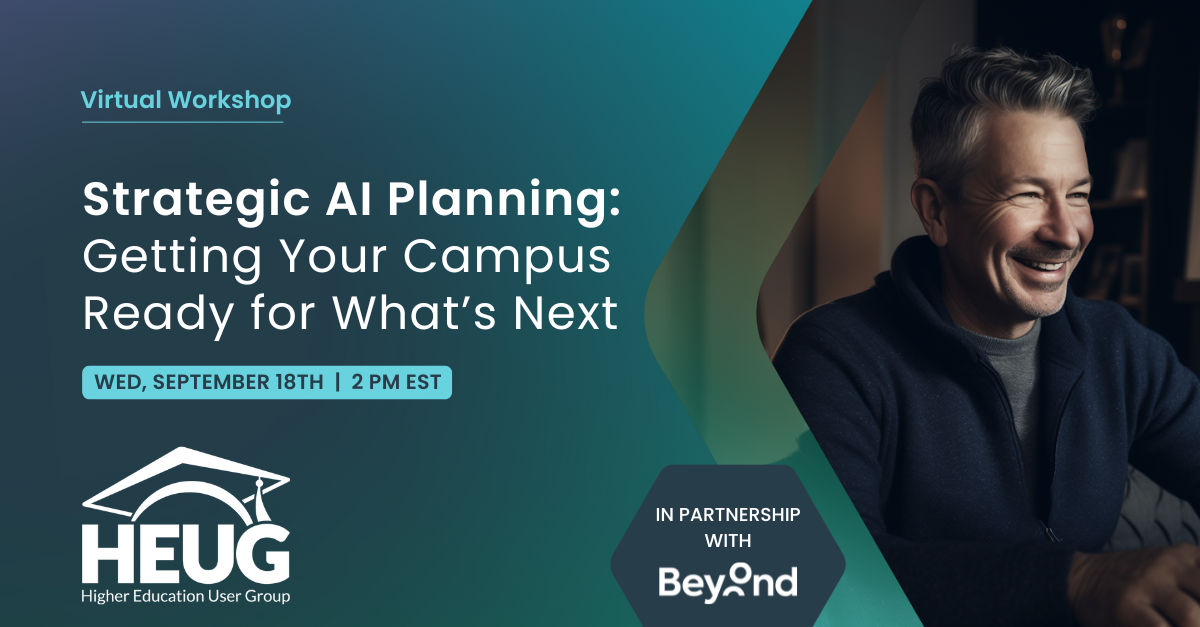 Virtual Workshop

Strategic AI Planning: Getting Your Campus Ready for What's Next

WED, SEPTEMBER 18TH | 2 PM EST

HEUG
Higher Education User Group

IN PARTNERSHIP WITH
Beyond